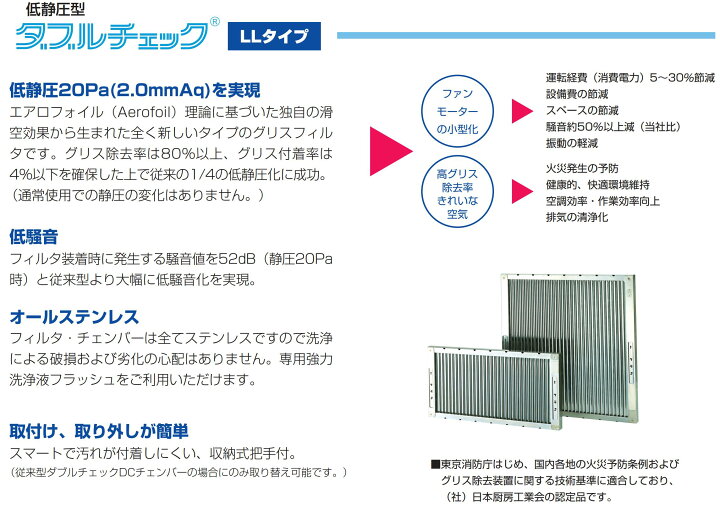 低静圧型
ダブルチェック®
LLタイプ

低静圧20Pa(2.0mmAq)を実現
エアロフォイル（Aerofoil）理論に基づいた独自の滑空効果から生まれた全く新しいタイプのグリスフィルタです。グリス除去率は80%以上、グリス付着率は4%以下を確保した上で従来の1/4の低静圧化に成功。（通常使用での静圧の変化はありません。）

低騒音
フィルタ装着時に発生する騒音値を52dB（静圧20Pa時）と従来型より大幅に低騒音化を実現。

オールステンレス
フィルタ・チェンバーは全てステンレスですので洗浄による破損および劣化の心配はありません。専用強力洗浄液フラッシュをご利用いただけます。

取付け、取り外しが簡単
スマートで汚れが付着しにくい、収納式把手付。
（従来型ダブルチェックDCチェンバーの場合にのみ取り替え可能です。）

ファンモーターの小型化

運転経費（消費電力）5～30%節減
設備費の節減
スペースの節減
騒音約50%以上減（当社比）
振動の軽減

高グリス除去率きれいな空気

火災発生の予防
健康的、快適環境維持
空調効率・作業効率向上
排気の清浄化

■東京消防庁はじめ、国内各地の火災予防条例およびグリス除去装置に関する技術基準に適合しており、（社）日本厨房工業会の認定品です。